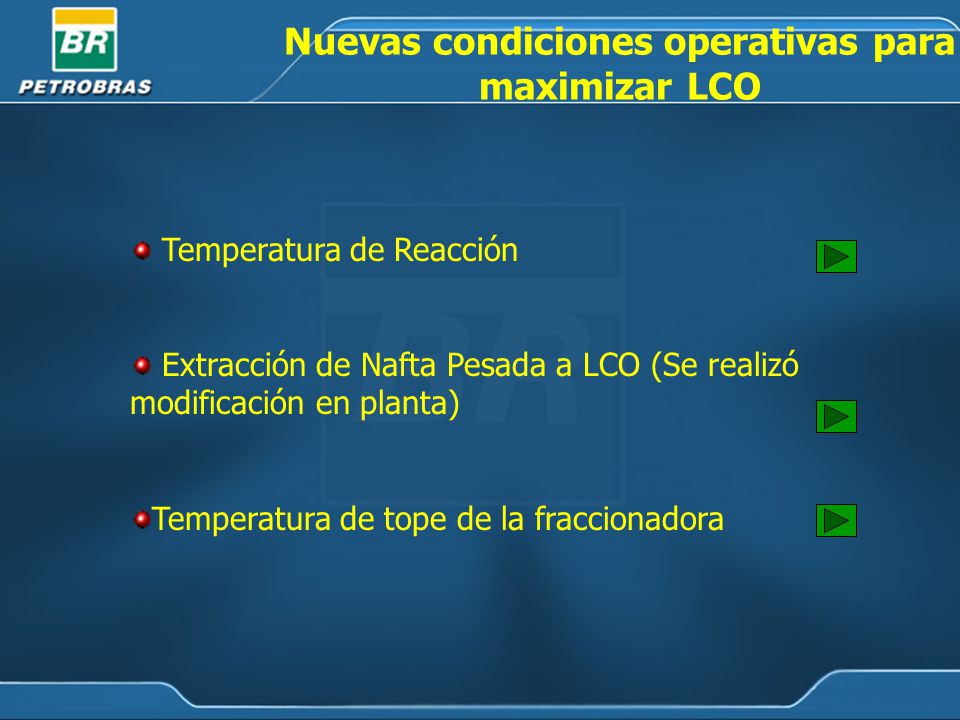 BR
PETROBRAS

Nuevas condiciones operativas para maximizar LCO

Temperatura de Reacción

Extracción de Nafta Pesada a LCO (Se realizó modificación en planta)

Temperatura de tope de la fraccionadora